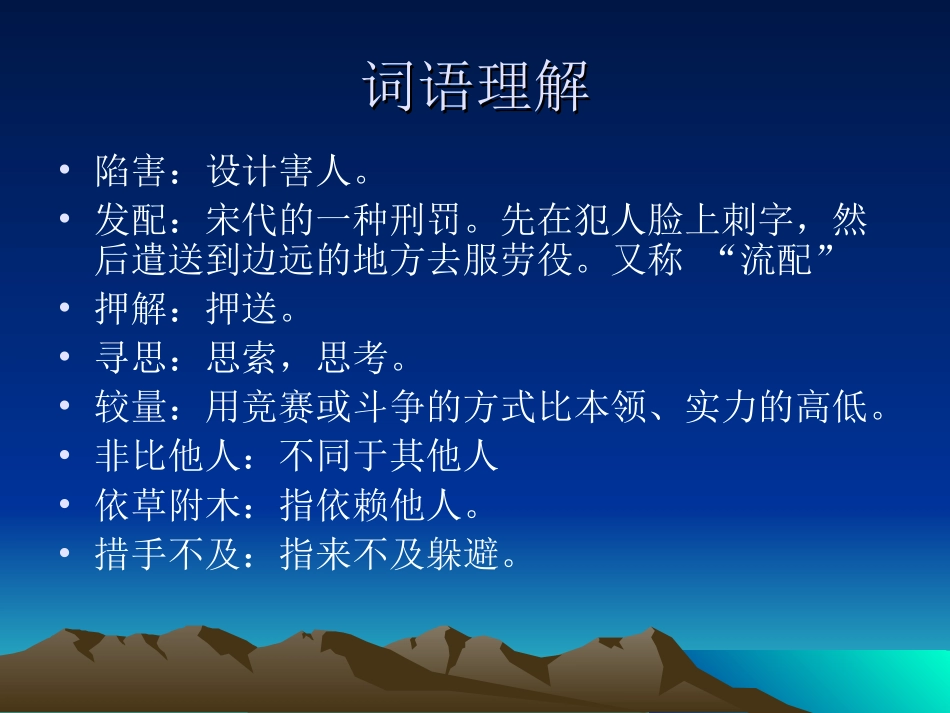 词语理解

• 陷害：设计害人。
• 发配：宋代的一种刑罚。先在犯人脸上刺字，然后遣送到边远的地方去服劳役。又称 “流配”
• 押解：押送。
• 寻思：思索，思考。
• 较量：用竞赛或斗争的方式比本领、实力的高低。
• 非比他人：不同于其他人
• 依草附木：指依赖他人。
• 措手不及：指来不及躲避。